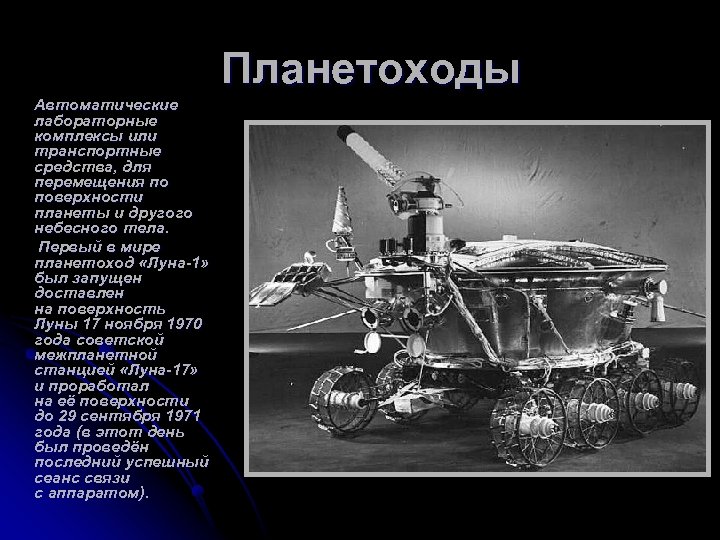 Планетоходы

Автоматические лабораторные комплексы или транспортные средства, для перемещения по поверхности планеты и другого небесного тела.

Первый в мире планетоход «Луна-1» был запущен доставлен на поверхность Луны 17 ноября 1970 года советской межпланетной станцией «Луна-17» и проработал на её поверхности до 29 сентября 1971 года (в этот день был проведён последний успешный сеанс связи с аппаратом).